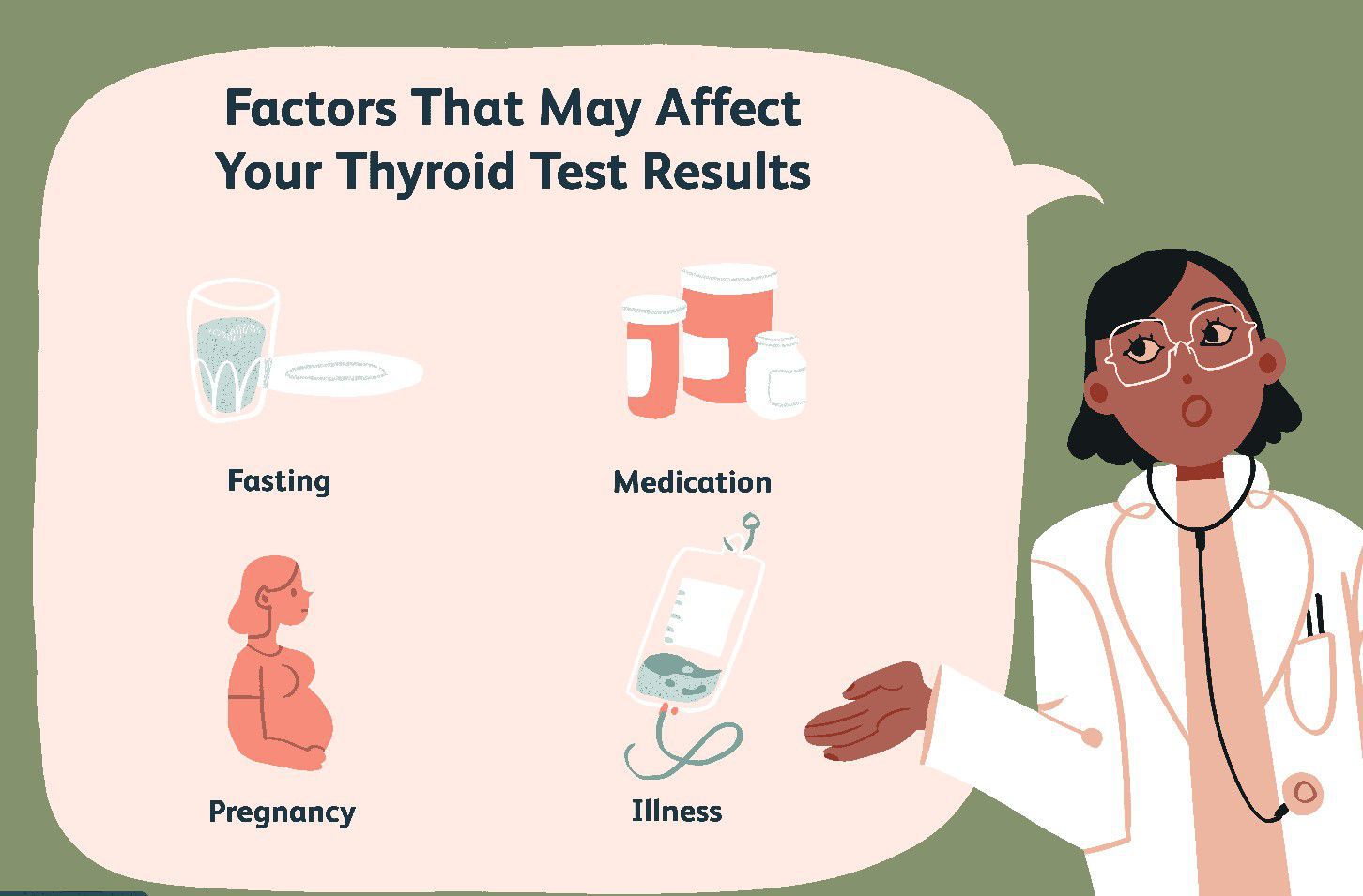 Factors That May Affect Your Thyroid Test Results

Fasting

Medication

Pregnancy

Illness